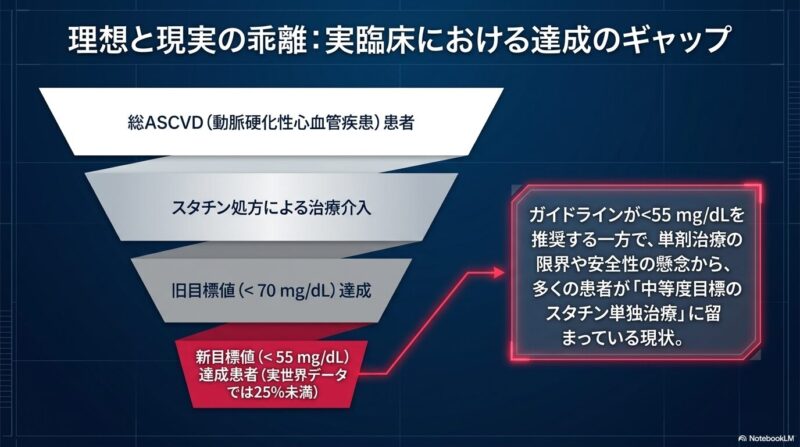 理想と現実の乖離：実臨床における達成のギャップ

総ASCVD（動脈硬化性心血管疾患）患者

スタチン処方による治療介入

旧目標値（< 70 mg/dL）達成

新目標値（< 55 mg/dL）達成患者（実世界データでは25%未満）

ガイドラインが<55 mg/dLを推奨する一方で、単剤治療の限界や安全性の懸念から、多くの患者が「中等度目標のスタチン単独治療」に留まっている現状。

NotebookLM